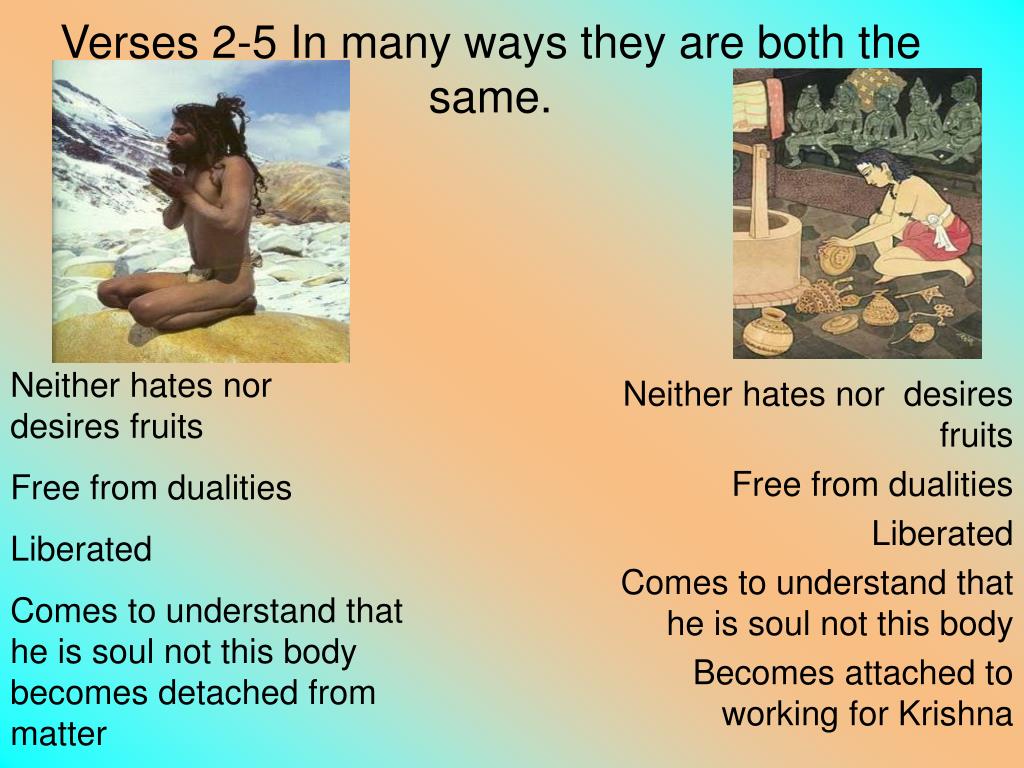 Verses 2-5 In many ways they are both the same.

Neither hates nor desires fruits

Free from dualities

Liberated

Comes to understand that he is soul not this body becomes detached from matter

Neither hates nor desires fruits

Free from dualities

Liberated

Comes to understand that he is soul not this body

Becomes attached to working for Krishna